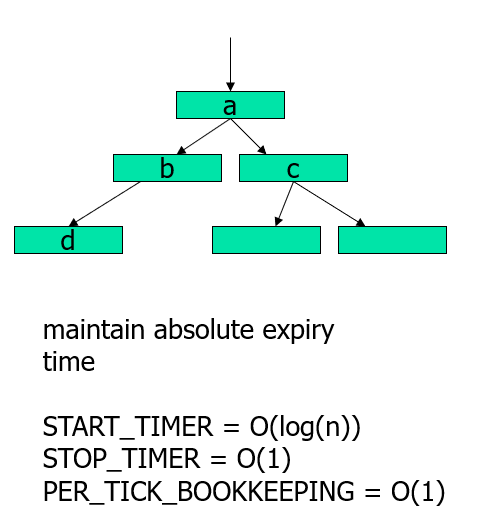 a

b

c

d

maintain absolute expiry time

START_TIMER = O(log(n))
STOP_TIMER = O(1)
PER_TICK_BOOKKEEPING = O(1)